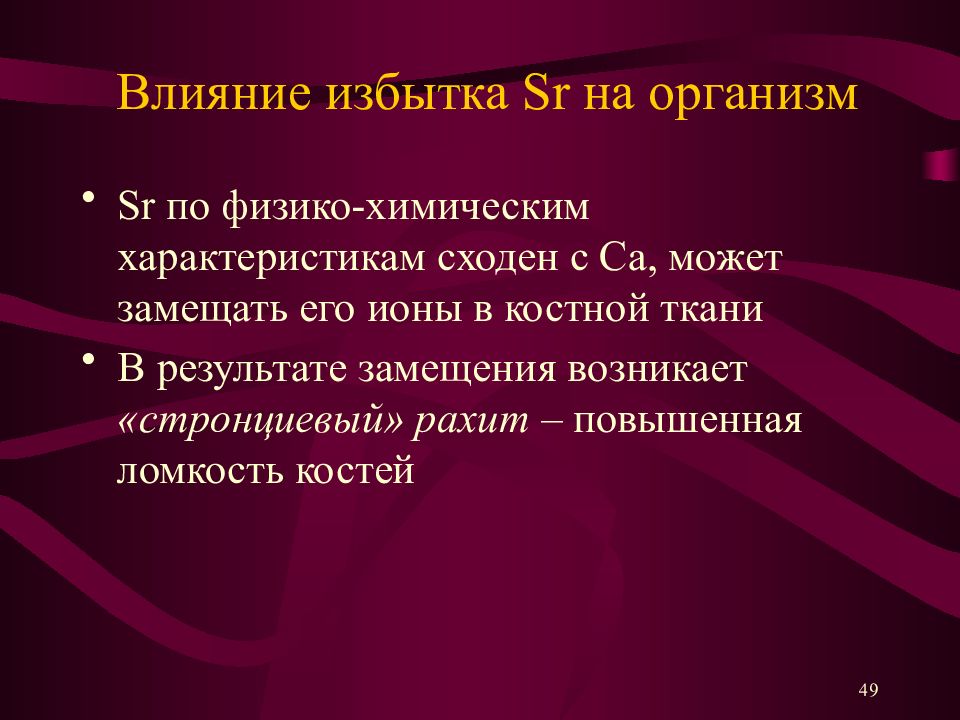 Влияние избытка Sr на организм

• Sr по физико-химическим характеристикам сходен с Ca, может замещать его ионы в костной ткани

• В результате замещения возникает «стронциевый» рахит – повышенная ломкость костей

49